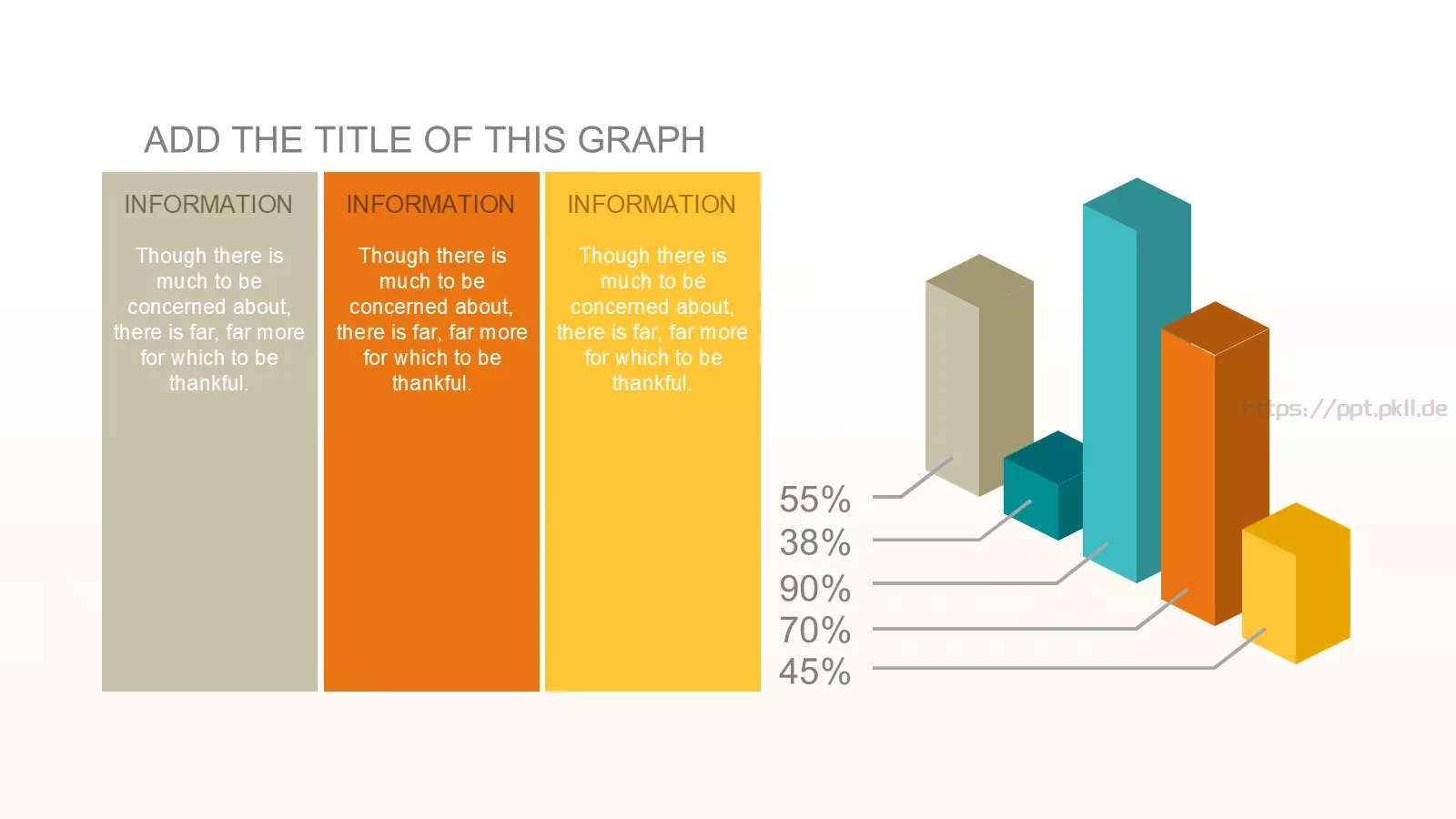 ADD THE TITLE OF THIS GRAPH

INFORMATION

Though there is much to be concerned about, there is far, far more for which to be thankful.

INFORMATION

Though there is much to be concerned about, there is far, far more for which to be thankful.

INFORMATION

Though there is much to be concerned about, there is far, far more for which to be thankful.

https://ppt.pkll.de

55%
38%
90%
70%
45%